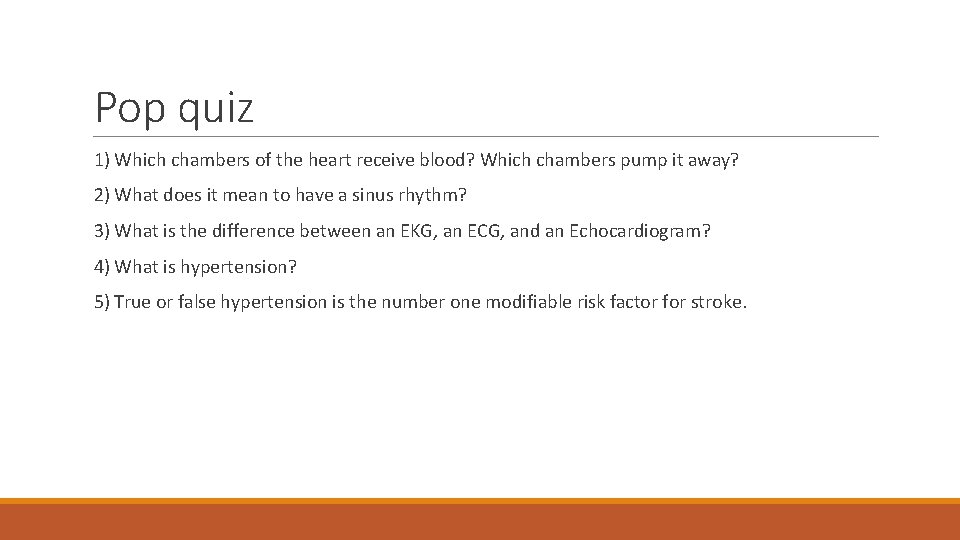 Pop quiz

1) Which chambers of the heart receive blood? Which chambers pump it away?

2) What does it mean to have a sinus rhythm?

3) What is the difference between an EKG, an ECG, and an Echocardiogram?

4) What is hypertension?

5) True or false hypertension is the number one modifiable risk factor for stroke.